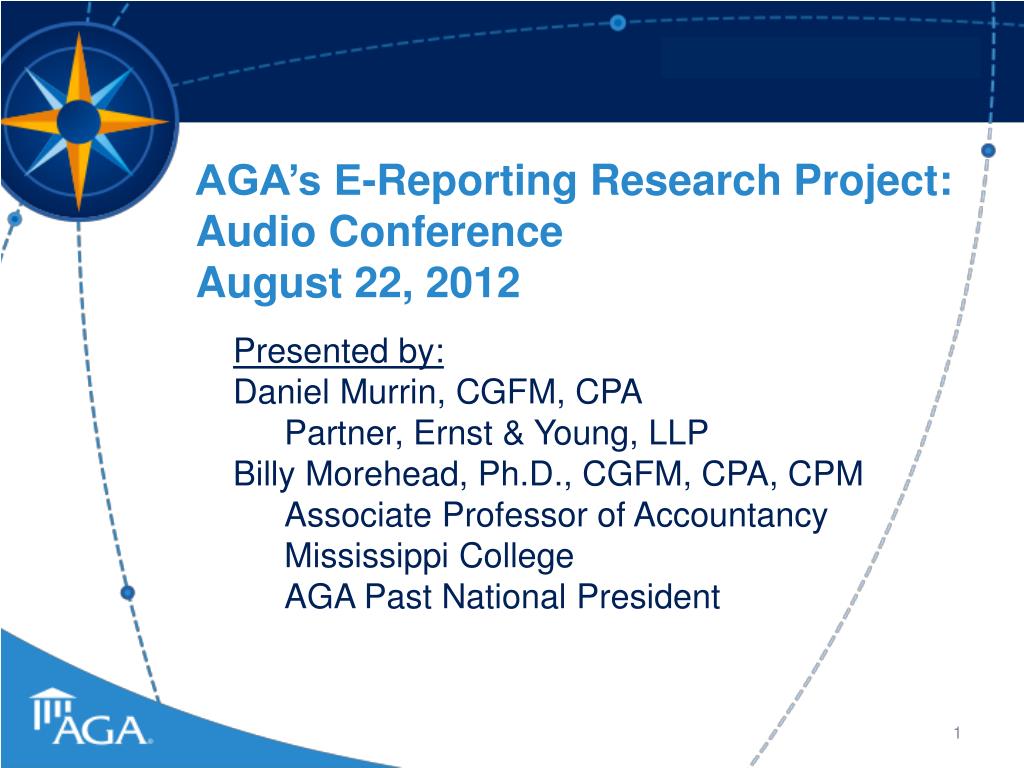 AGA's E-Reporting Research Project:
Audio Conference
August 22, 2012

Presented by:
Daniel Murrin, CGFM, CPA
Partner, Ernst & Young, LLP
Billy Morehead, Ph.D., CGFM, CPA, CPM
Associate Professor of Accountancy
Mississippi College
AGA Past National President

AGA

1